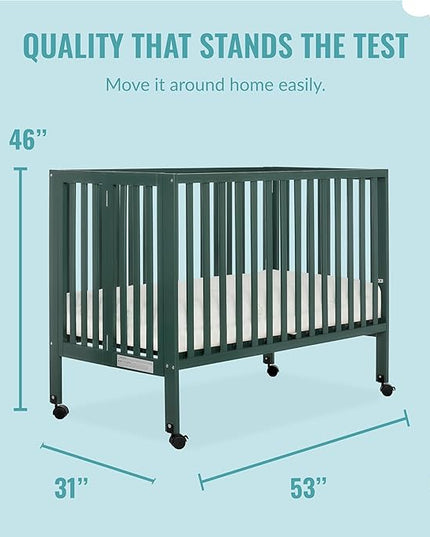 QUALITY THAT STANDS THE TEST

Move it around home easily.

46”

31”

53”